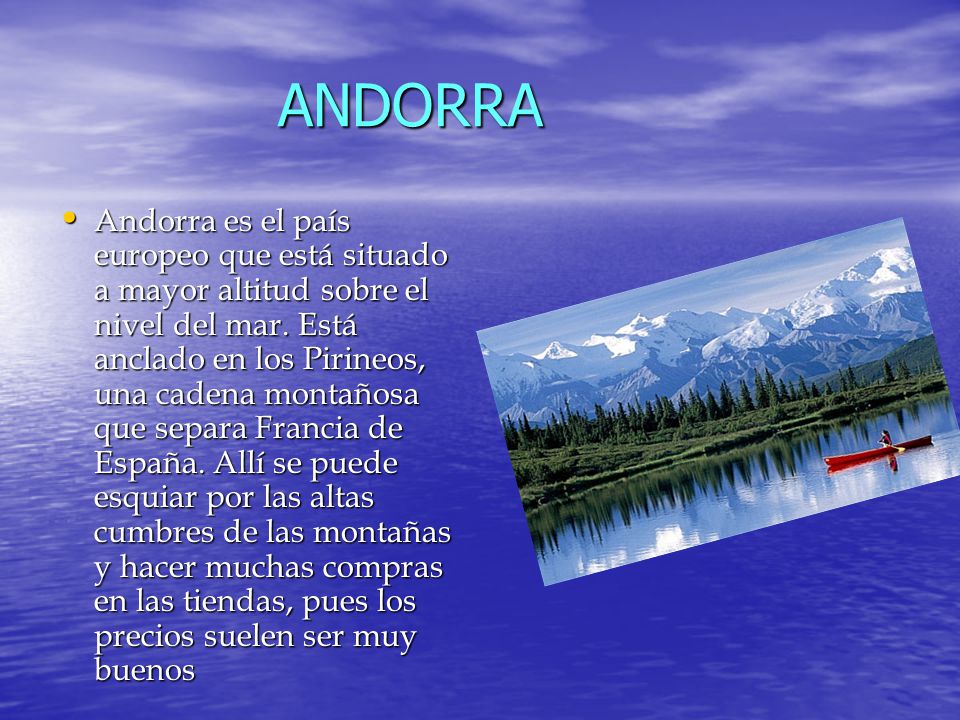 ANDORRA

• Andorra es el país europeo que está situado a mayor altitud sobre el nivel del mar. Está anclado en los Pirineos, una cadena montañosa que separa Francia de España. Allí se puede esquiar por las altas cumbres de las montañas y hacer muchas compras en las tiendas, pues los precios suelen ser muy buenos